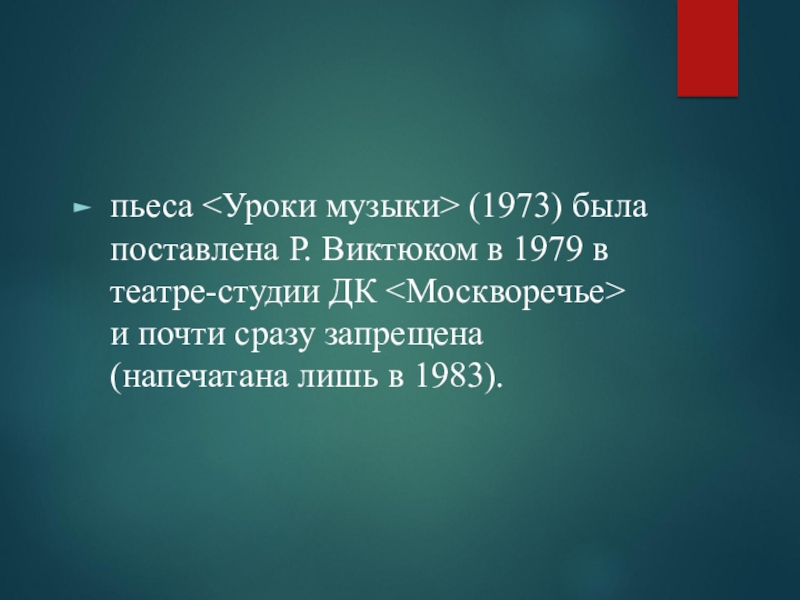 пьеса <Уроки музыки> (1973) была поставлена Р. Виктюком в 1979 в театре-студии ДК <Москворечье> и почти сразу запрещена (напечатана лишь в 1983).